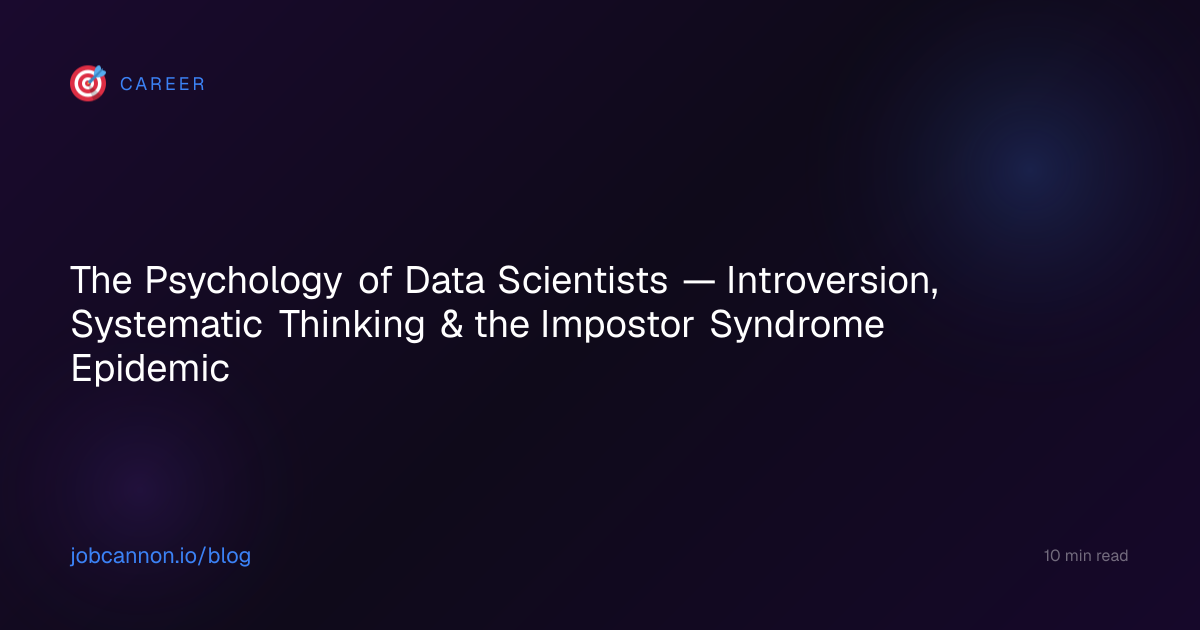 CAREER

The Psychology of Data Scientists — Introversion, Systematic Thinking & the Impostor Syndrome Epidemic

jobcannon.io/blog

10 min read